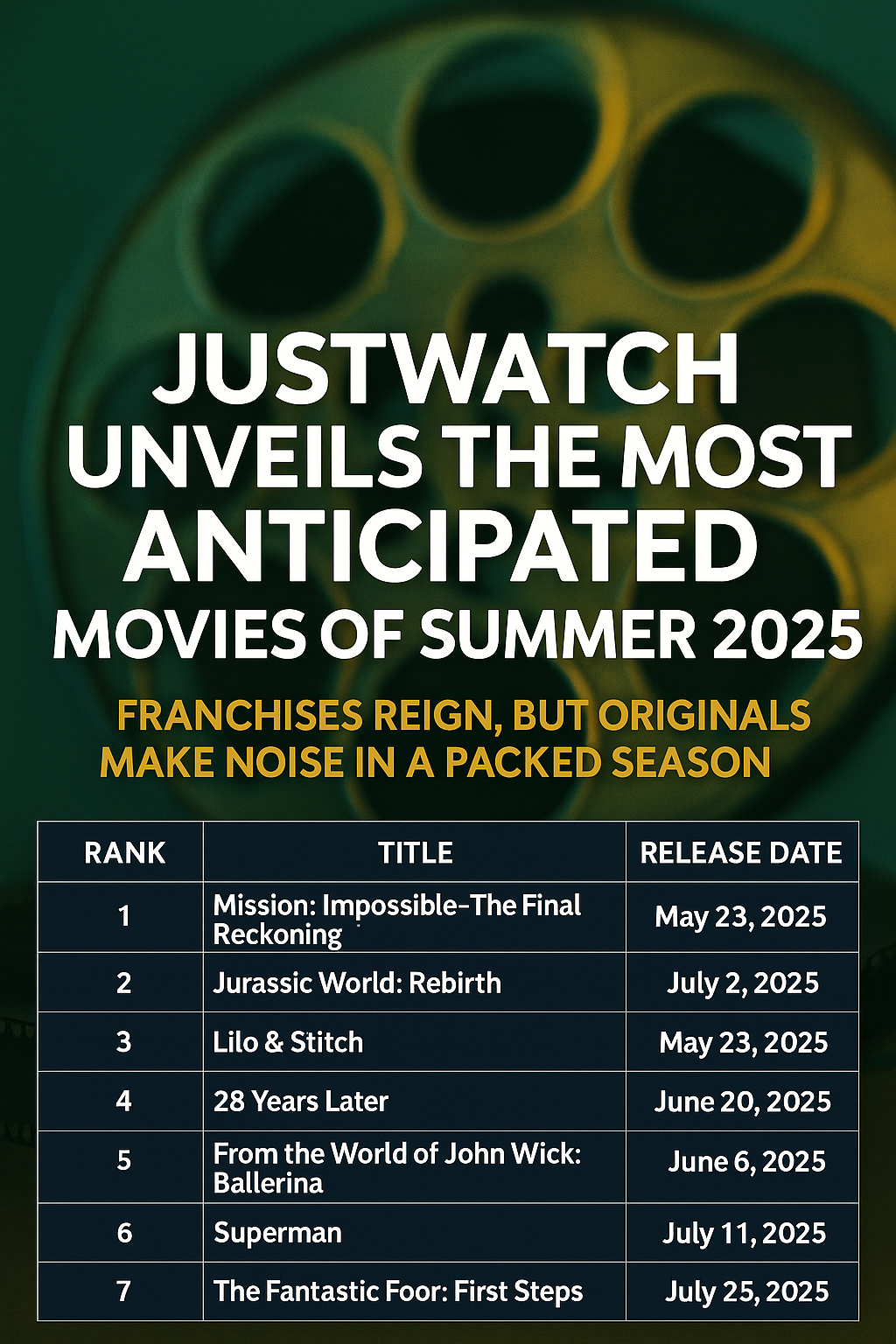 JUSTWATCH UNVEILS THE MOST ANTICIPATED MOVIES OF SUMMER 2025

FRANCHISES REIGN, BUT ORIGINALS MAKE NOISE IN A PACKED SEASON

| RANK | TITLE | RELEASE DATE |
|---|---|---|
| 1 | Mission: Impossible–The Final Reckoning | May 23, 2025 |
| 2 | Jurassic World: Rebirth | July 2, 2025 |
| 3 | Lilo & Stitch | May 23, 2025 |
| 4 | 28 Years Later | June 20, 2025 |
| 5 | From the World of John Wick: Ballerina | June 6, 2025 |
| 6 | Superman | July 11, 2025 |
| 7 | The Fantastic Foor: First Steps | July 25, 2025 |